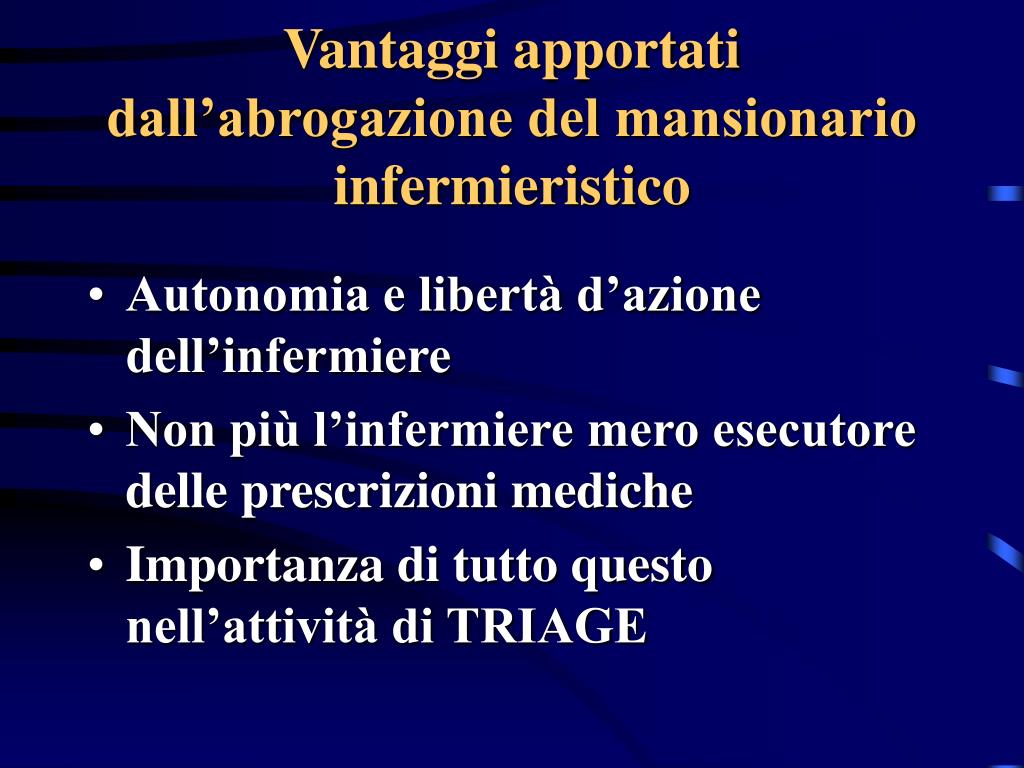 Vantaggi apportati dall’abrogazione del mansionario infermieristico

• Autonomia e libertà d’azione dell’infermiere
• Non più l’infermiere mero esecutore delle prescrizioni mediche
• Importanza di tutto questo nell’attività di TRIAGE